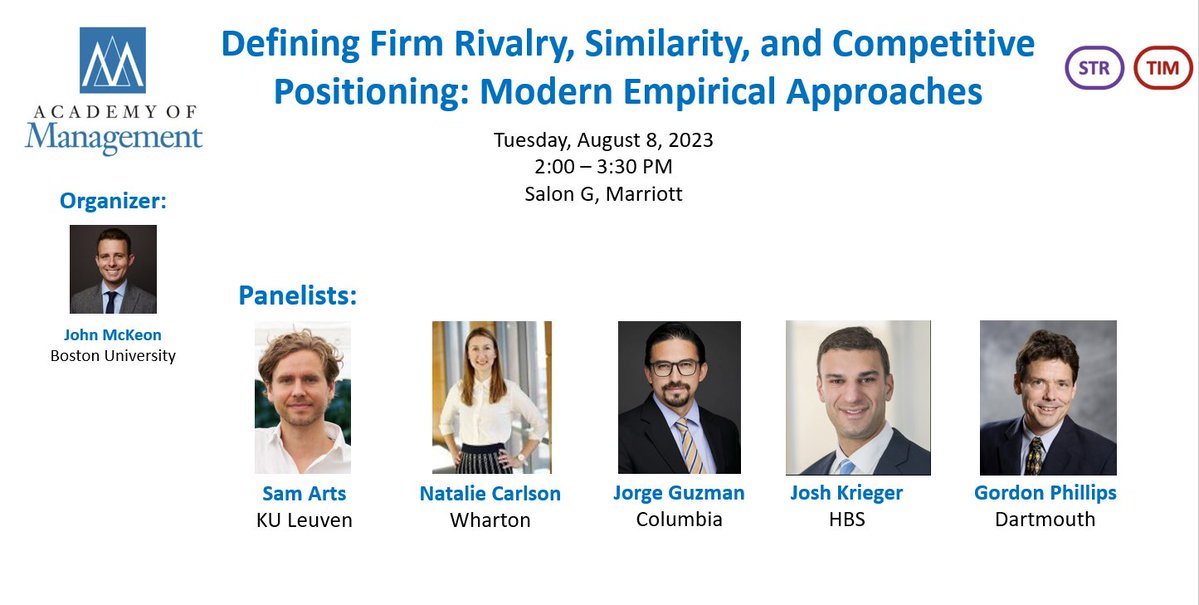 ACADEMY OF Management

Defining Firm Rivalry, Similarity, and Competitive Positioning: Modern Empirical Approaches

STR TIM

Tuesday, August 8, 2023
2:00 – 3:30 PM
Salon G, Marriott

Organizer:

John McKeon
Boston University

Panelists:

Sam Arts
KU Leuven

Natalie Carlson
Wharton

Jorge Guzman
Columbia

Josh Krieger
HBS

Gordon Phillips
Dartmouth